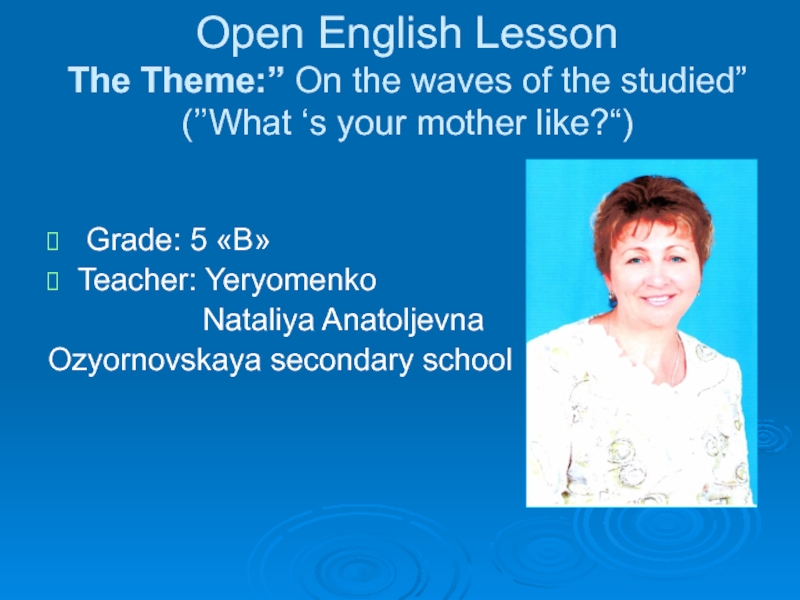 Open English Lesson
The Theme:” On the waves of the studied”
(”What ‘s your mother like?“)

Grade: 5 «B»
Teacher: Yeryomenko Nataliya Anatoljevna
Ozyornovskaya secondary school